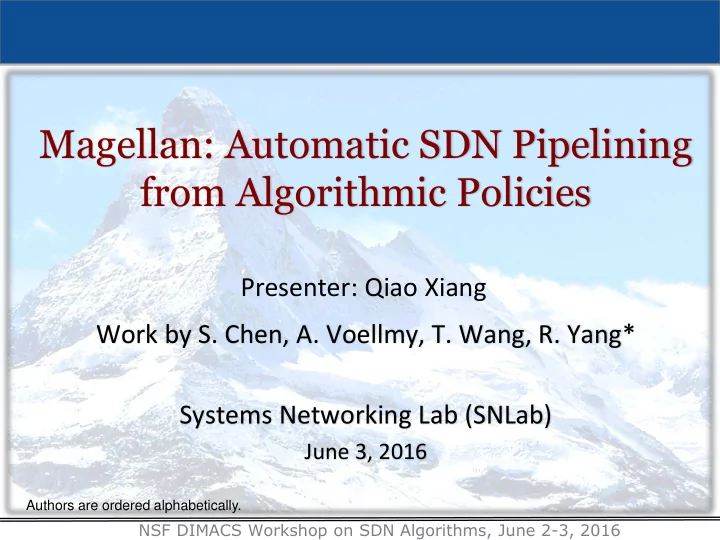 Magellan: Automatic SDN Pipelining from Algorithmic Policies

Presenter: Qiao Xiang

Work by S. Chen, A. Voellmy, T. Wang, R. Yang*

Systems Networking Lab (SNLab)

June 3, 2016

Authors are ordered alphabetically.

NSF DIMACS Workshop on SDN Algorithms, June 2-3, 2016